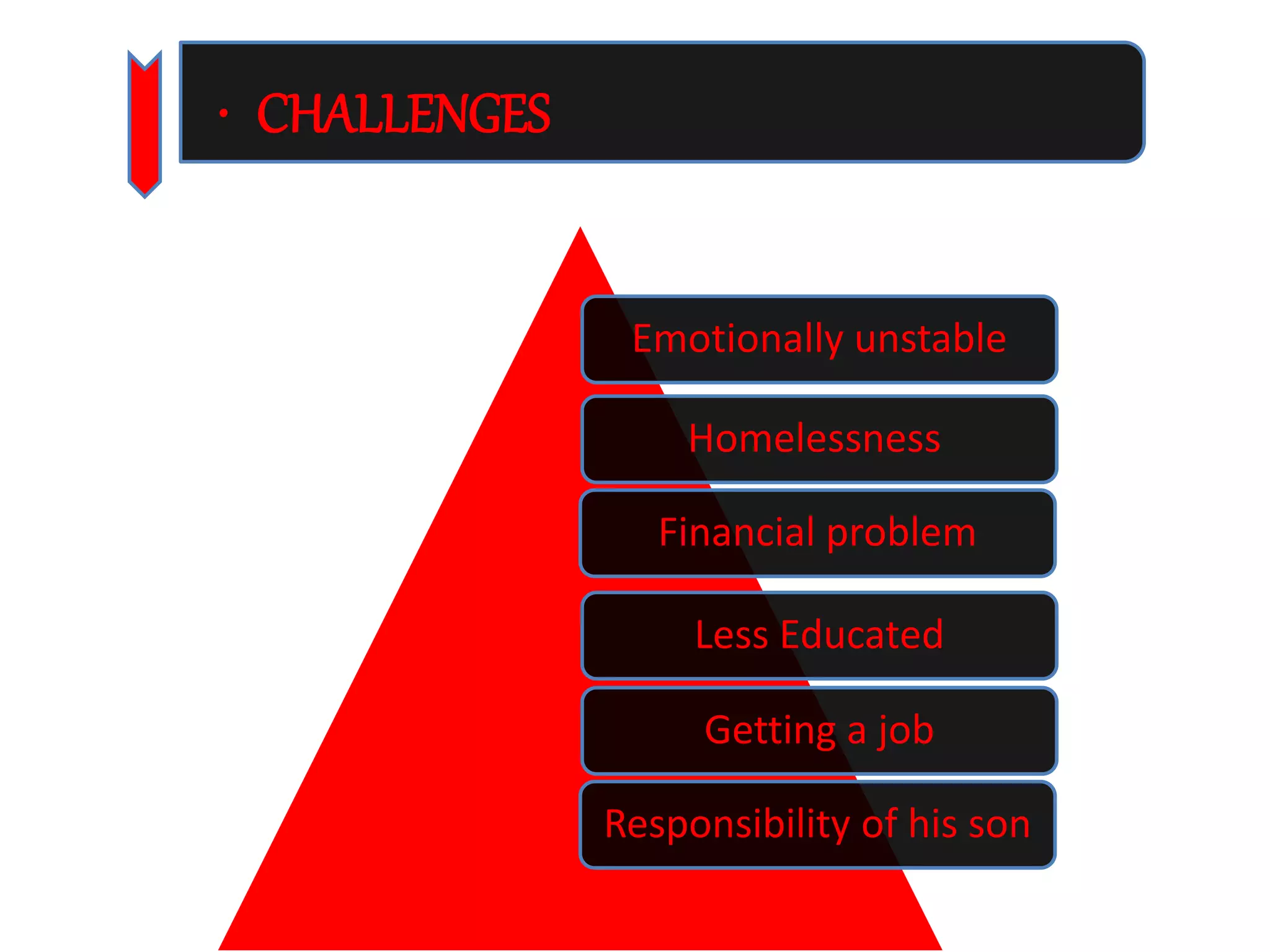 • CHALLENGES

Emotionally unstable

Homelessness

Financial problem

Less Educated

Getting a job

Responsibility of his son